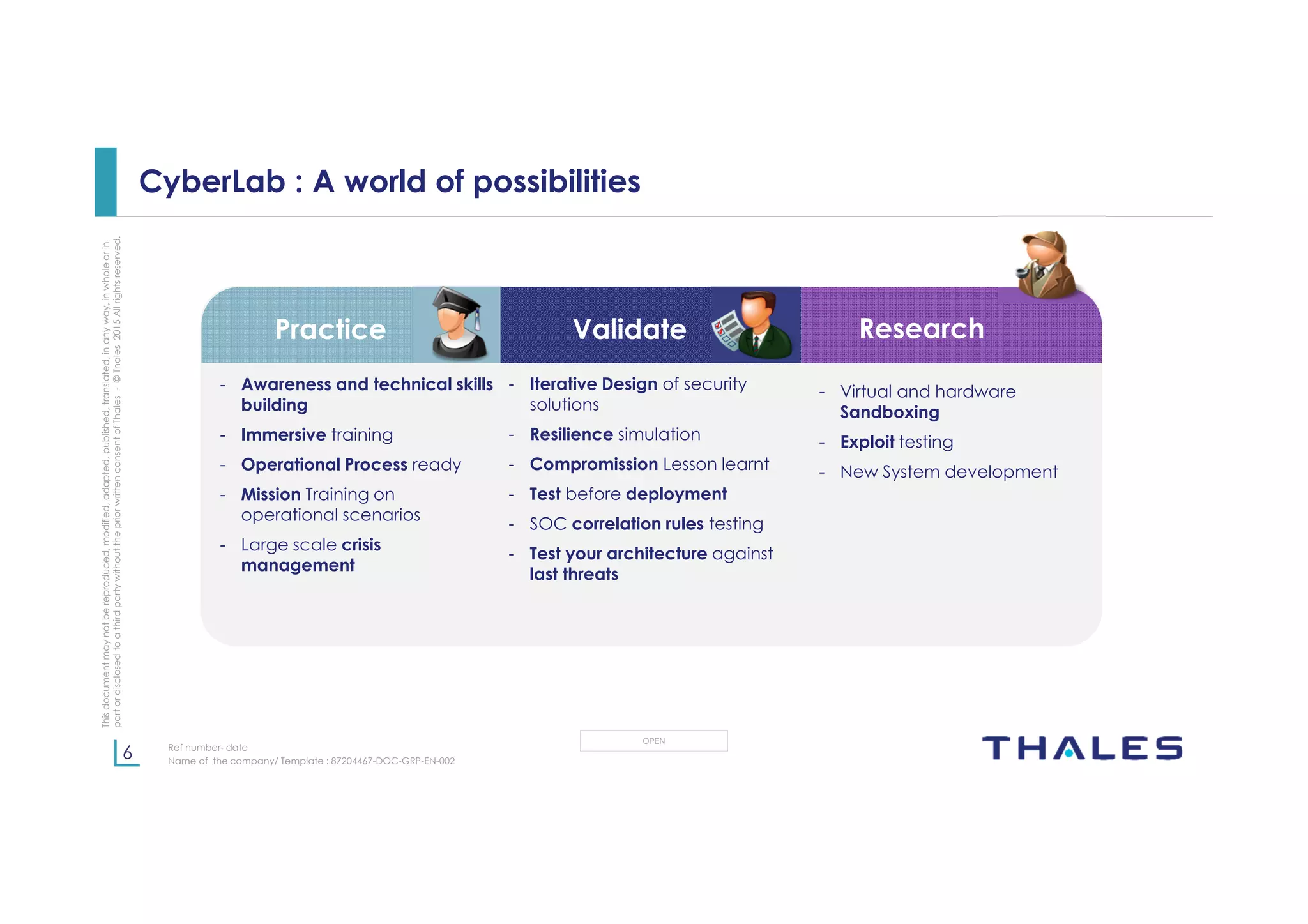 CyberLab : A world of possibilities

This document may not be reproduced, modified, adapted, published, translated, in any way, in whole or in part or disclosed to a third party without the prior written consent of Thales - © Thales 2015 All rights reserved.

Practice

- Awareness and technical skills building
- Immersive training
- Operational Process ready
- Mission Training on operational scenarios
- Large scale crisis management

Validate

- Iterative Design of security solutions
- Resilience simulation
- Compromission Lesson learnt
- Test before deployment
- SOC correlation rules testing
- Test your architecture against last threats

Research

- Virtual and hardware Sandboxing
- Exploit testing
- New System development

6

Ref number- date
Name of the company/ Template : 87204467-DOC-GRP-EN-002

OPEN

THALES